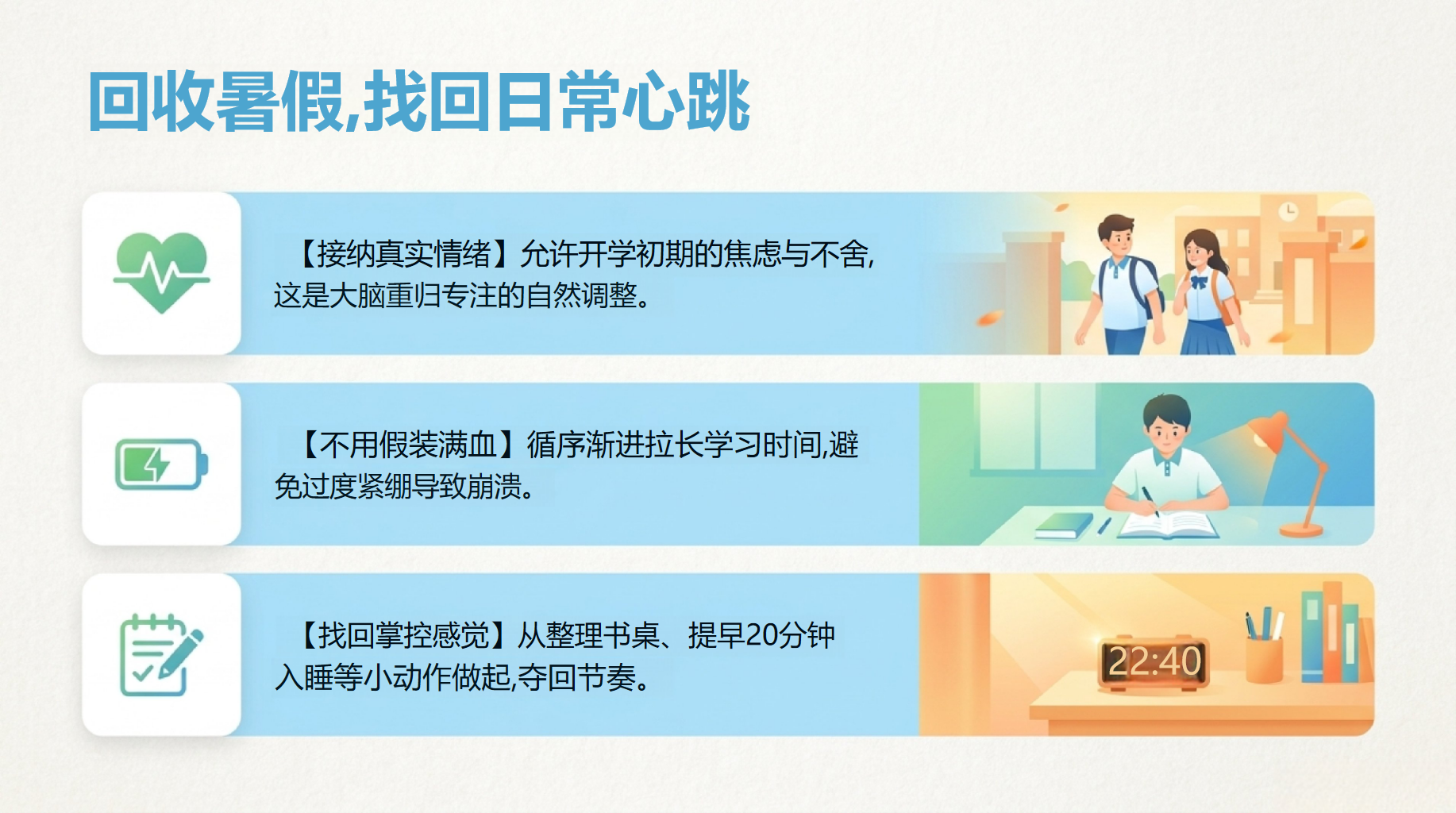 回收暑假,找回日常心跳

【接纳真实情绪】允许开学初期的焦虑与不舍,这是大脑重归专注的自然调整。

【不用假装满血】循序渐进拉长学习时间,避免过度紧绷导致崩溃。

【找回掌控感觉】从整理书桌、提早20分钟入睡等小动作做起,夺回节奏。

22:40